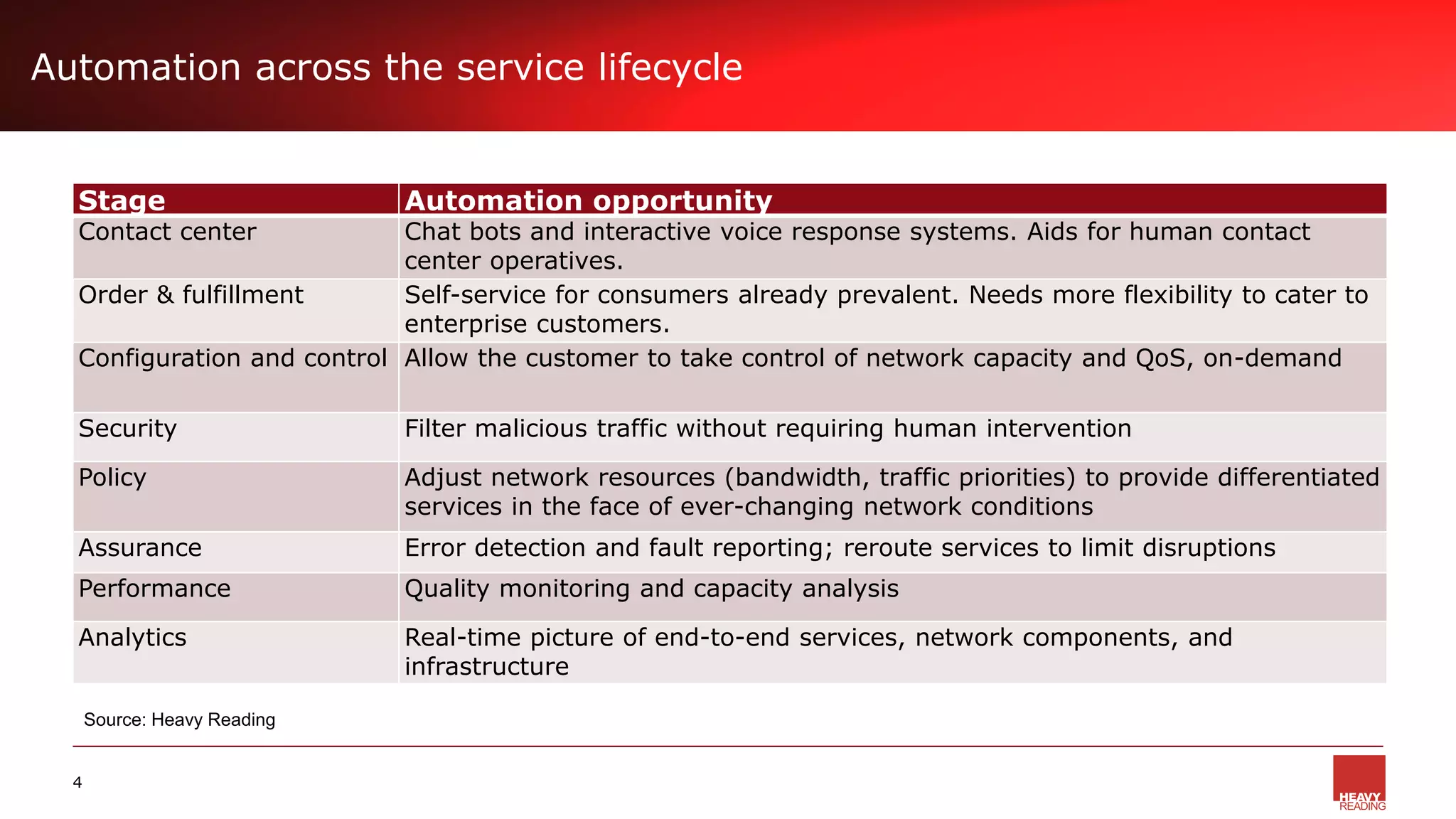 Automation across the service lifecycle

| Stage | Automation opportunity |
|---|---|
| Contact center | Chat bots and interactive voice response systems. Aids for human contact center operatives. |
| Order & fulfillment | Self-service for consumers already prevalent. Needs more flexibility to cater to enterprise customers. |
| Configuration and control | Allow the customer to take control of network capacity and QoS, on-demand |
| Security | Filter malicious traffic without requiring human intervention |
| Policy | Adjust network resources (bandwidth, traffic priorities) to provide differentiated services in the face of ever-changing network conditions |
| Assurance | Error detection and fault reporting; reroute services to limit disruptions |
| Performance | Quality monitoring and capacity analysis |
| Analytics | Real-time picture of end-to-end services, network components, and infrastructure |

Source: Heavy Reading

4

HEAVY READING